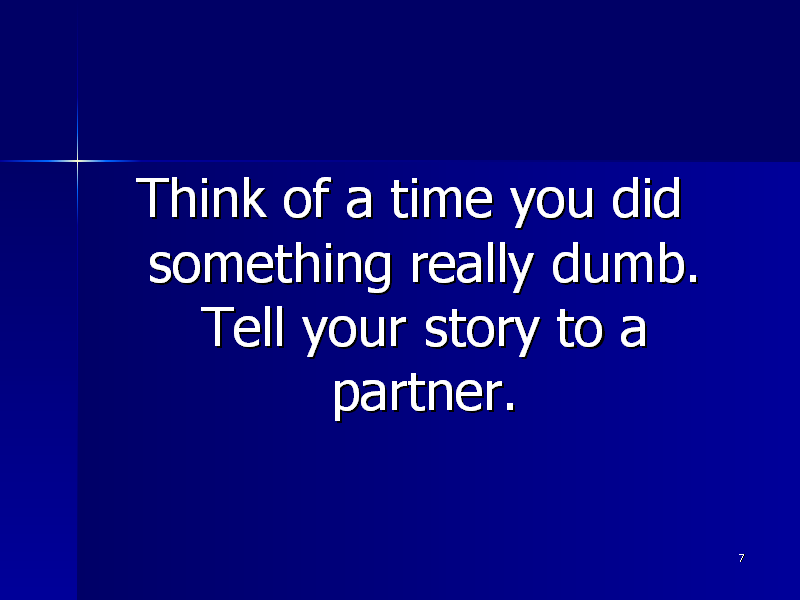 Think of a time you did something really dumb. Tell your story to a partner.

7